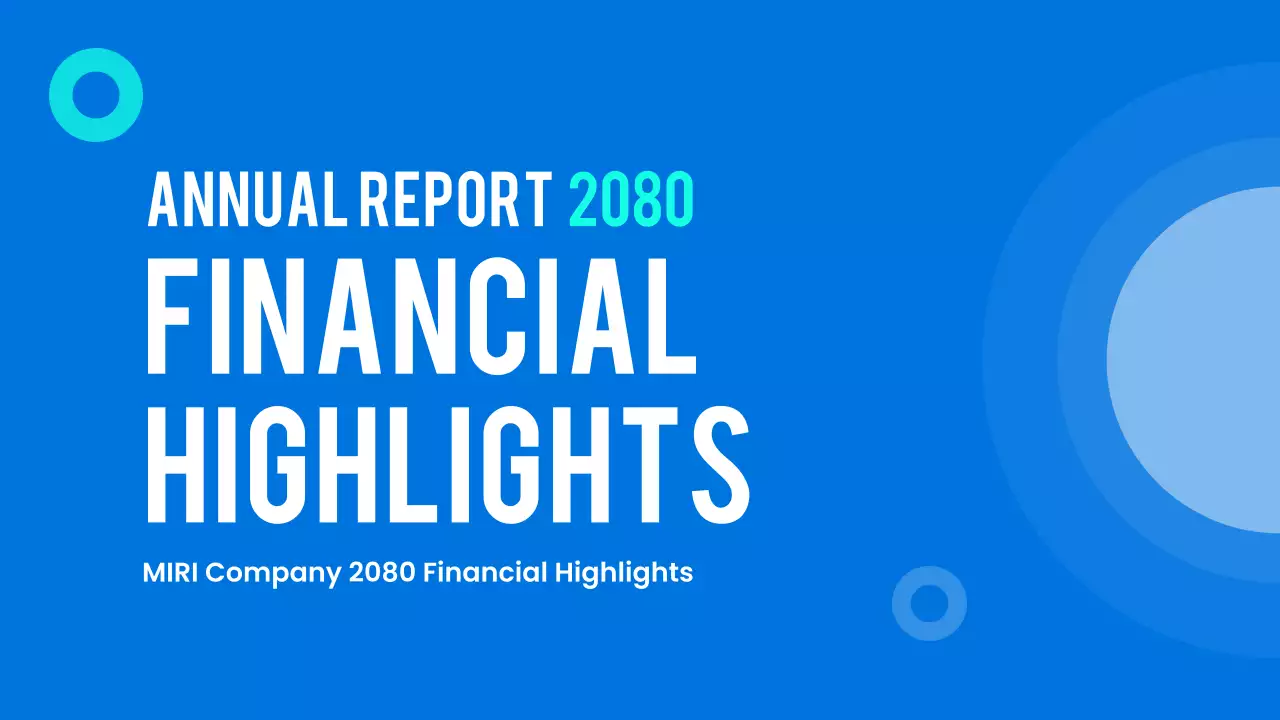 ANNUAL REPORT 2080
FINANCIAL HIGHLIGHTS

MIRI Company 2080 Financial Highlights